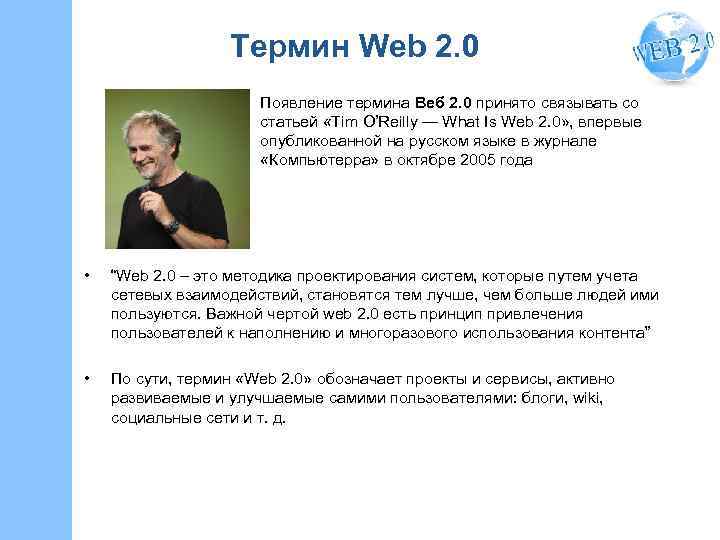 Термин Web 2.0

WEB 2.0

Появление термина Веб 2.0 принято связывать со статьей «Tim O'Reilly — What Is Web 2.0», впервые опубликованной на русском языке в журнале «Компьютерра» в октябре 2005 года

• "Web 2.0 – это методика проектирования систем, которые путем учета сетевых взаимодействий, становятся тем лучше, чем больше людей ими пользуются. Важной чертой web 2.0 есть принцип привлечения пользователей к наполнению и многоразового использования контента"

• По сути, термин «Web 2.0» обозначает проекты и сервисы, активно развиваемые и улучшаемые самими пользователями: блоги, wiki, социальные сети и т. д.